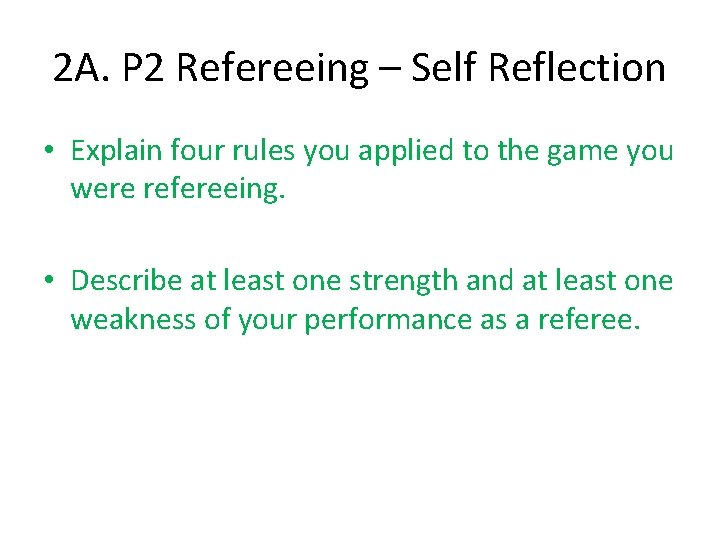 2A. P2 Refereeing – Self Reflection

• Explain four rules you applied to the game you were refereeing.

• Describe at least one strength and at least one weakness of your performance as a referee.